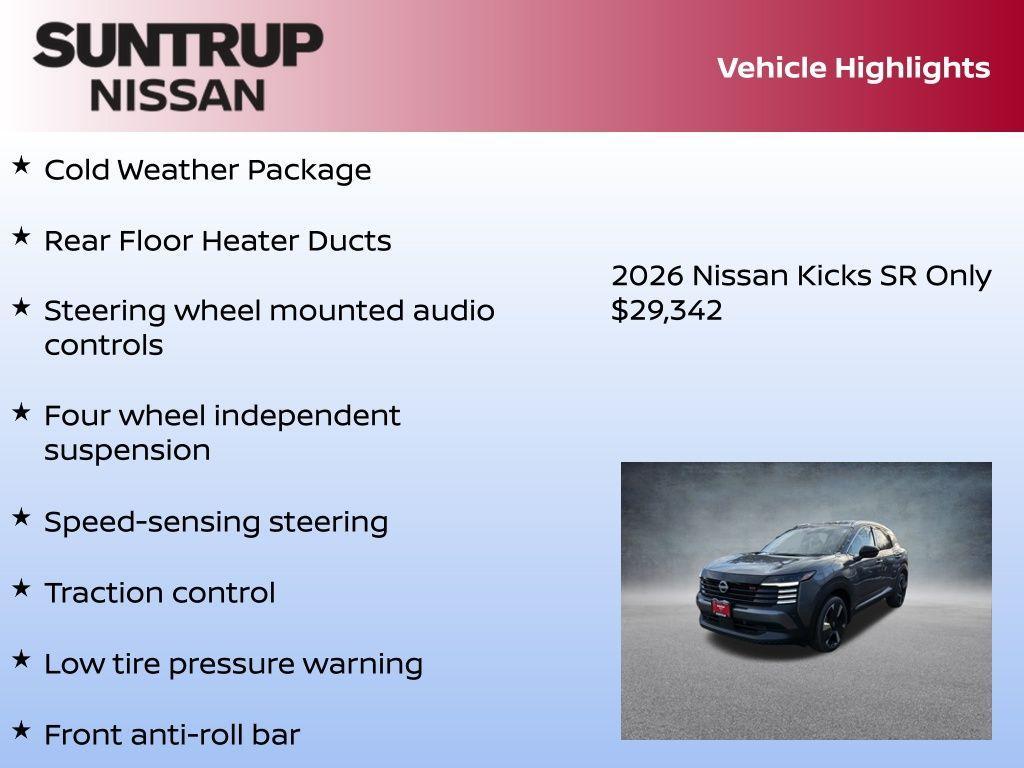 SUNTRUP
NISSAN

Vehicle Highlights

★ Cold Weather Package

★ Rear Floor Heater Ducts

★ Steering wheel mounted audio controls

★ Four wheel independent suspension

★ Speed-sensing steering

★ Traction control

★ Low tire pressure warning

★ Front anti-roll bar

2026 Nissan Kicks SR Only $29,342